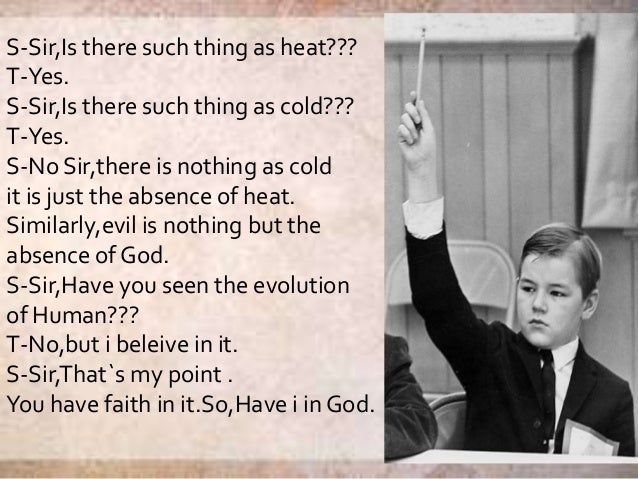 S-Sir,Is there such thing as heat???
T-Yes.
S-Sir,Is there such thing as cold???
T-Yes.
S-No Sir,there is nothing as cold it is just the absence of heat.
Similarly,evil is nothing but the absence of God.
S-Sir,Have you seen the evolution of Human???
T-No,but i beleive in it.
S-Sir,That`s my point .
You have faith in it.So,Have i in God.